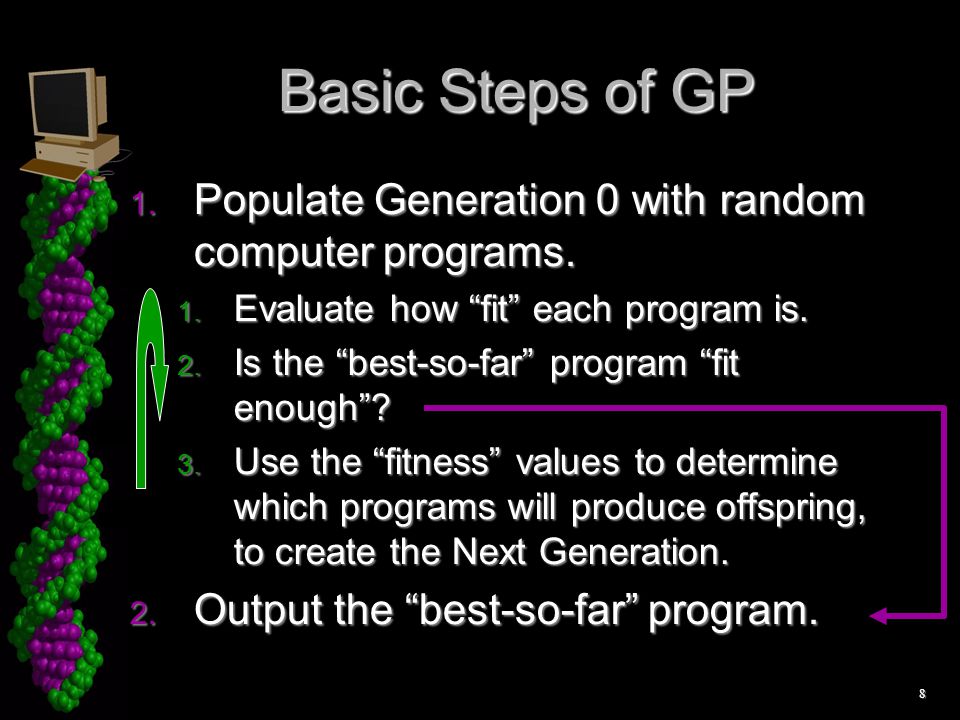 Basic Steps of GP

1. Populate Generation 0 with random computer programs.

1. Evaluate how “fit” each program is.
2. Is the “best-so-far” program “fit enough”?
3. Use the “fitness” values to determine which programs will produce offspring, to create the Next Generation.

2. Output the “best-so-far” program.

8